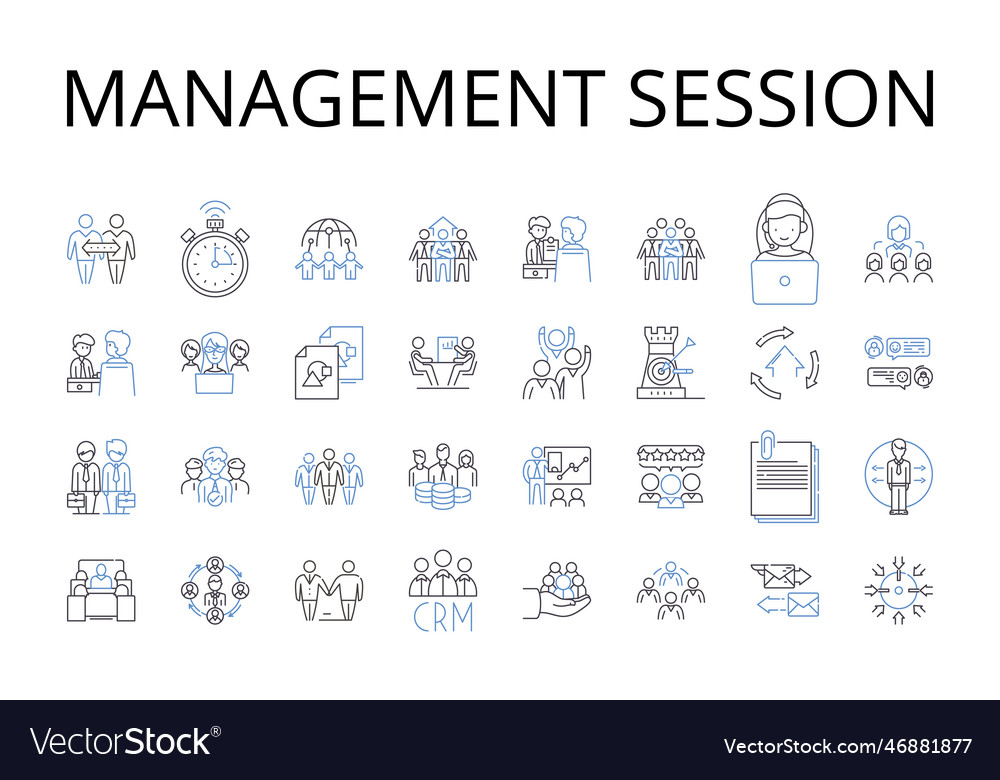 MANAGEMENT SESSION

CRM

VectorStock®

VectorStock.com/46881877